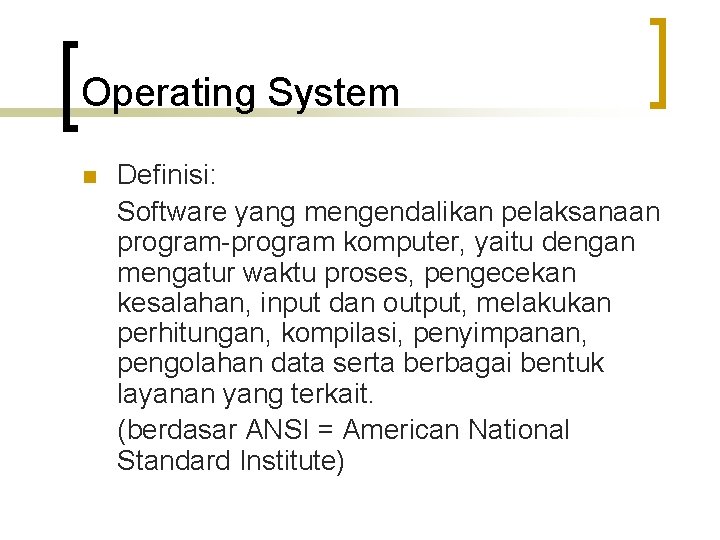 Operating System

Definisi:

Software yang mengendalikan pelaksanaan program-program komputer, yaitu dengan mengatur waktu proses, pengecekan kesalahan, input dan output, melakukan perhitungan, kompilasi, penyimpanan, pengolahan data serta berbagai bentuk layanan yang terkait.

(berdasar ANSI = American National Standard Institute)